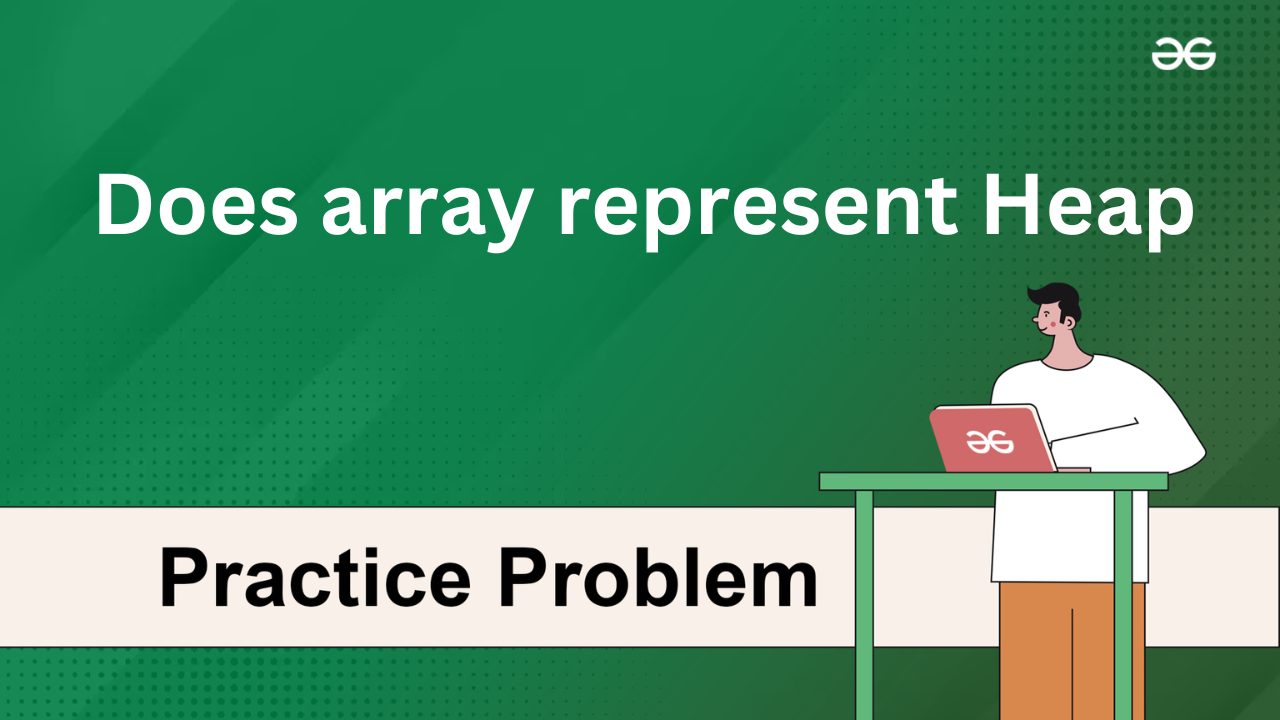 Does array represent Heap

Practice Problem